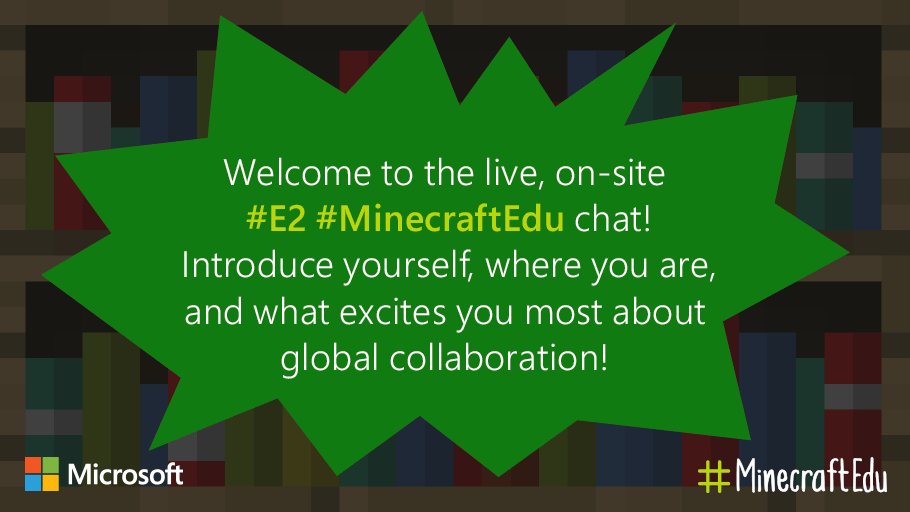 Welcome to the live, on-site #E2 #MinecraftEdu chat! Introduce yourself, where you are, and what excites you most about global collaboration!

Microsoft

#MinecraftEdu